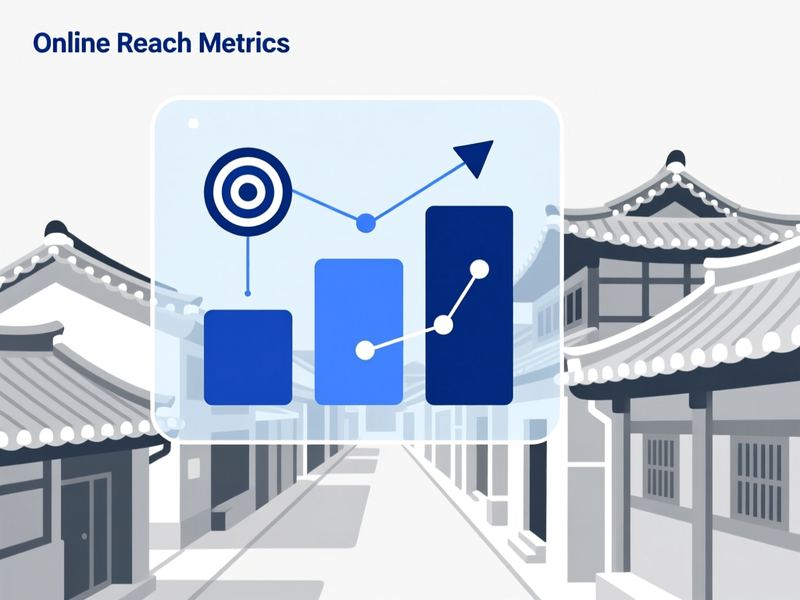 Online Reach Metrics